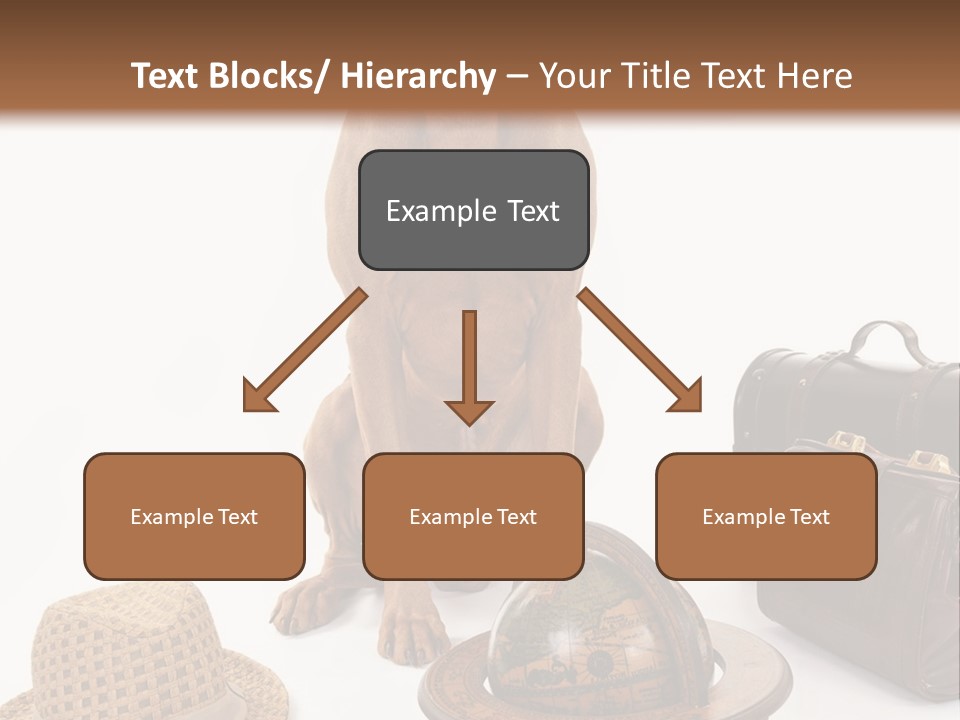 Text Blocks/ Hierarchy – Your Title Text Here

Example Text

Example Text

Example Text

Example Text